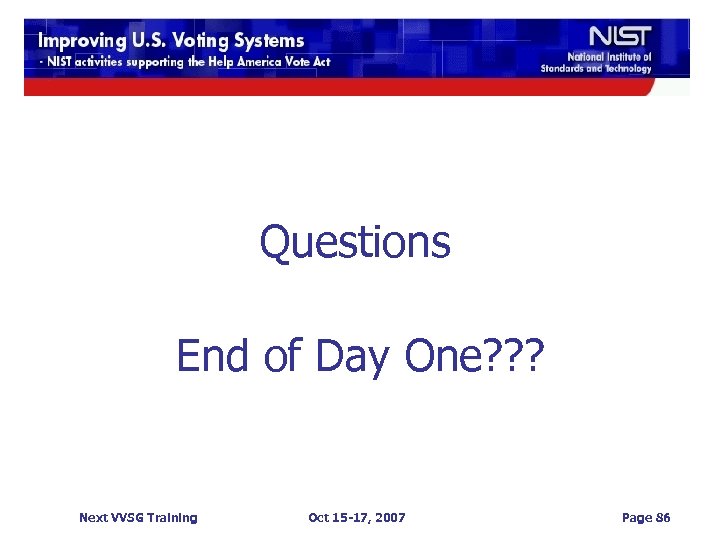 Improving U.S. Voting Systems
- NIST activities supporting the Help America Vote Act

NIST
National Institute of Standards and Technology

Questions

End of Day One???

Next VVSG Training

Oct 15-17, 2007

Page 86